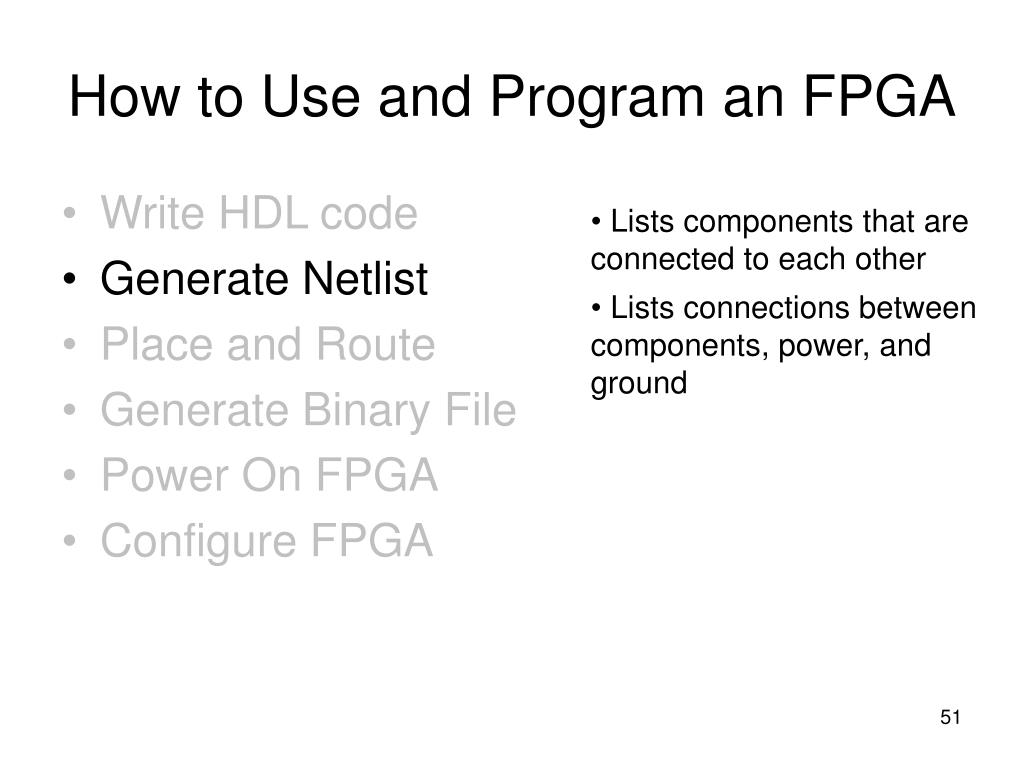 How to Use and Program an FPGA

• Write HDL code
• Generate Netlist
• Place and Route
• Generate Binary File
• Power On FPGA
• Configure FPGA

• Lists components that are connected to each other

• Lists connections between components, power, and ground

51